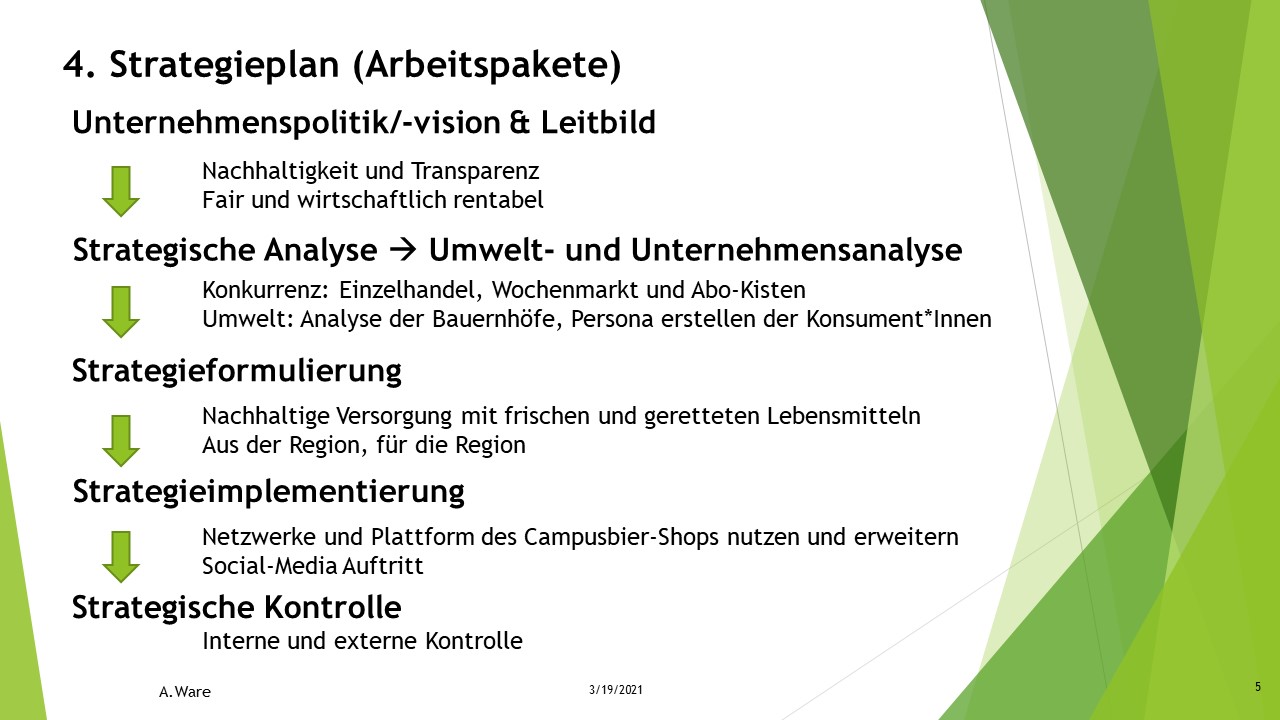 4. Strategieplan (Arbeitspakete)

Unternehmenspolitik/-vision & Leitbild

Nachhaltigkeit und Transparenz
Fair und wirtschaftlich rentabel

Strategische Analyse → Umwelt- und Unternehmensanalyse

Konkurrenz: Einzelhandel, Wochenmarkt und Abo-Kisten
Umwelt: Analyse der Bauernhöfe, Persona erstellen der Konsument*Innen

Strategieformulierung

Nachhaltige Versorgung mit frischen und geretteten Lebensmitteln
Aus der Region, für die Region

Strategieimplementierung

Netzwerke und Plattform des Campusbier-Shops nutzen und erweitern
Social-Media Auftritt

Strategische Kontrolle

Interne und externe Kontrolle

A. Ware

3/19/2021

5